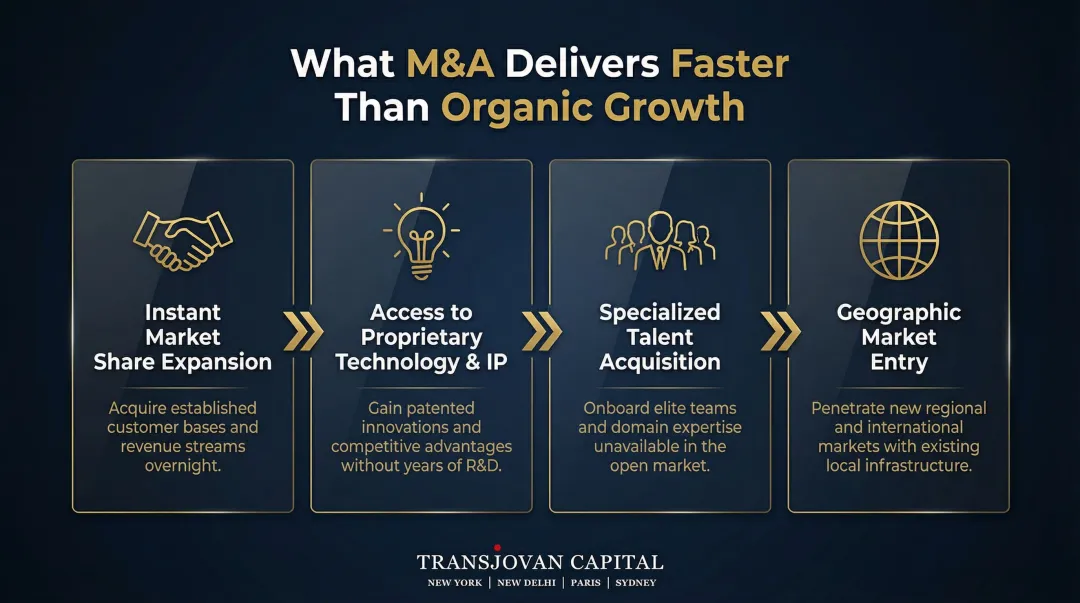 What M&A Delivers Faster Than Organic Growth

Instant Market Share Expansion

Acquire established customer bases and revenue streams overnight.

Access to Proprietary Technology & IP

Gain patented innovations and competitive advantages without years of R&D.

Specialized Talent Acquisition

Onboard elite teams and domain expertise unavailable in the open market.

Geographic Market Entry

Penetrate new regional and international markets with existing local infrastructure.

TRANSJOVAN CAPITAL
NEW YORK | NEW DELHI | PARIS | SYDNEY